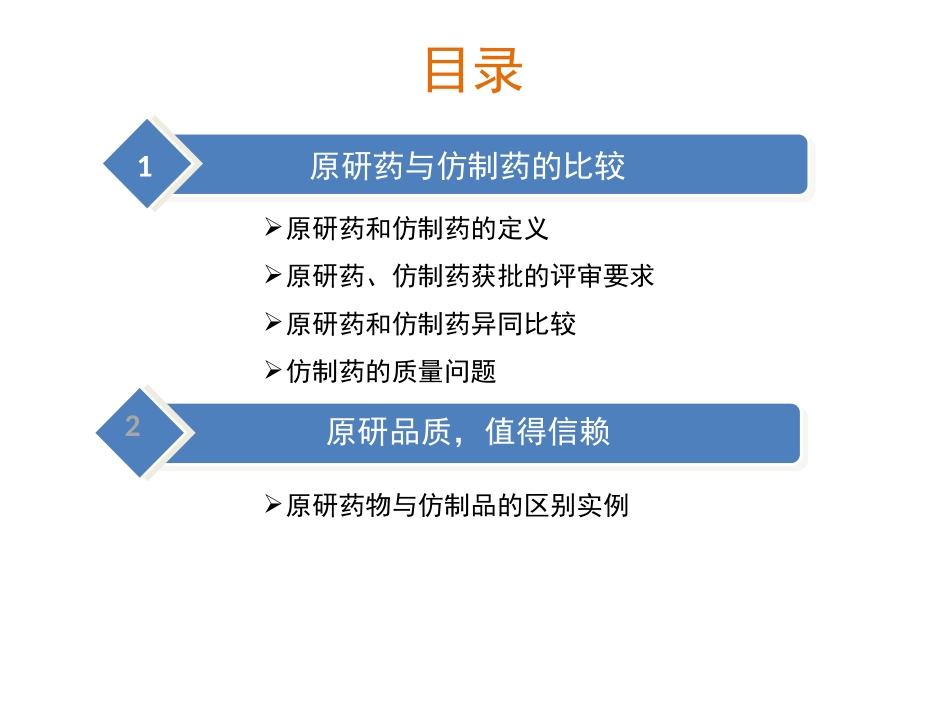 目录

1

原研药与仿制药的比较

➢原研药和仿制药的定义

➢原研药、仿制药获批的评审要求

➢原研药和仿制药异同比较

➢仿制药的质量问题

2

原研品质，值得信赖

➢原研药物与仿制品的区别实例